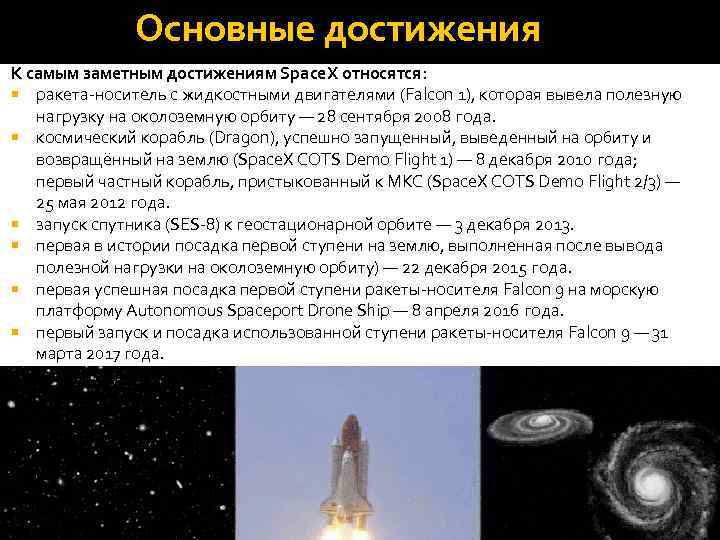 Основные достижения

К самым заметным достижениям SpaceX относятся:

- ракета-носитель с жидкостными двигателями (Falcon 1), которая вывела полезную нагрузку на околоземную орбиту — 28 сентября 2008 года.
- космический корабль (Dragon), успешно запущенный, выведенный на орбиту и возвращённый на землю (SpaceX COTS Demo Flight 1) — 8 декабря 2010 года; первый частный корабль, пристыкованный к МКС (SpaceX COTS Demo Flight 2/3) — 25 мая 2012 года.
- запуск спутника (SES-8) к геостационарной орбите — 3 декабря 2013.
- первая в истории посадка первой ступени на землю, выполненная после вывода полезной нагрузки на околоземную орбиту) — 22 декабря 2015 года.
- первая успешная посадка первой ступени ракеты-носителя Falcon 9 на морскую платформу Autonomous Spaceport Drone Ship — 8 апреля 2016 года.
- первый запуск и посадка использованной ступени ракеты-носителя Falcon 9 — 31 марта 2017 года.